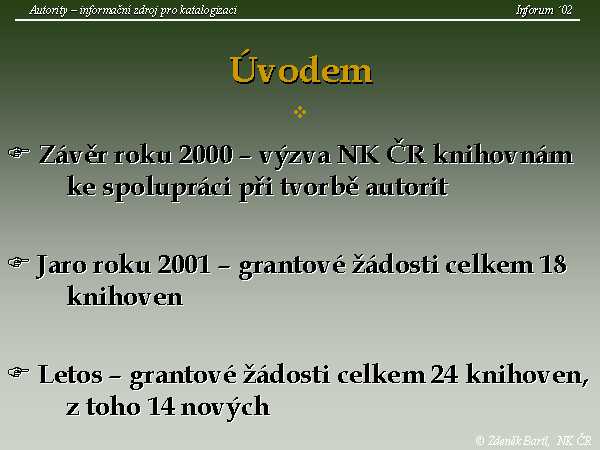 Autority – informační zdroj pro katalogizaci

Inforum ´02

Úvodem

Závěr roku 2000 – výzva NK ČR knihovnám ke spolupráci při tvorbě autorit

Jaro roku 2001 – grantové žádosti celkem 18 knihoven

Letos – grantové žádosti celkem 24 knihoven, z toho 14 nových

© Zdeněk Bartl, NK ČR